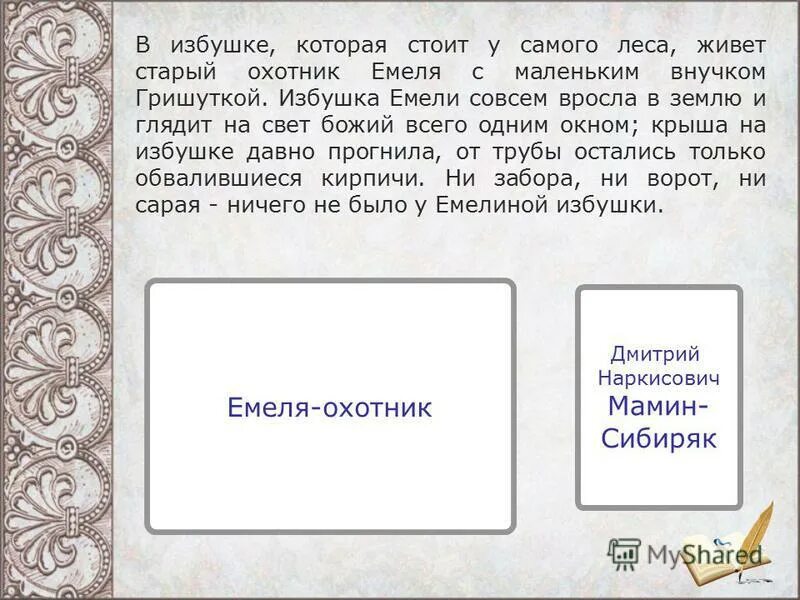 В избушке, которая стоит у самого леса, живет старый охотник Емеля с маленьким внучком Гришуткой. Избушка Емели совсем вросла в землю и глядит на свет божий всего одним окном; крыша на избушке давно прогнила, от трубы остались только обвалившиеся кирпичи. Ни забора, ни ворот, ни сарая - ничего не было у Емелиной избушки.

Емеля-охотник

Дмитрий Наркисович Мамин-Сибиряк

MyShared